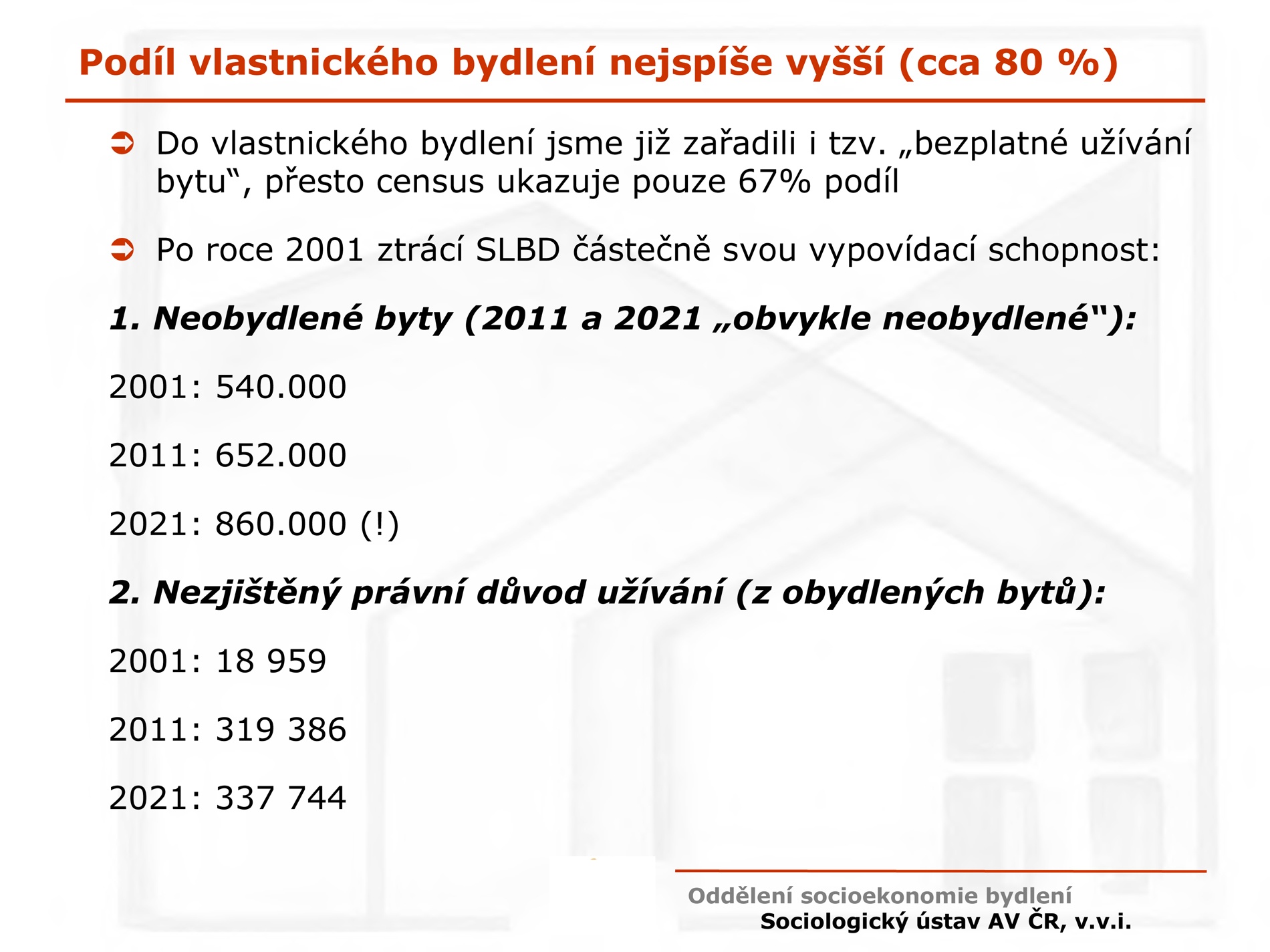 Podíl vlastnického bydlení nejspíše vyšší (cca 80 %)

➲ Do vlastnického bydlení jsme již zařadili i tzv. „bezplatné užívání bytu“, přesto census ukazuje pouze 67% podíl

➲ Po roce 2001 ztrácí SLBD částečně svou vypovídací schopnost:

1. Neobydlené byty (2011 a 2021 „obvykle neobydlené“):

2001: 540.000

2011: 652.000

2021: 860.000 (!)

2. Nezjištěný právní důvod užívání (z obydlených bytů):

2001: 18 959

2011: 319 386

2021: 337 744

Oddělení socioekonomie bydlení
Sociologický ústav AV ČR, v.v.i.